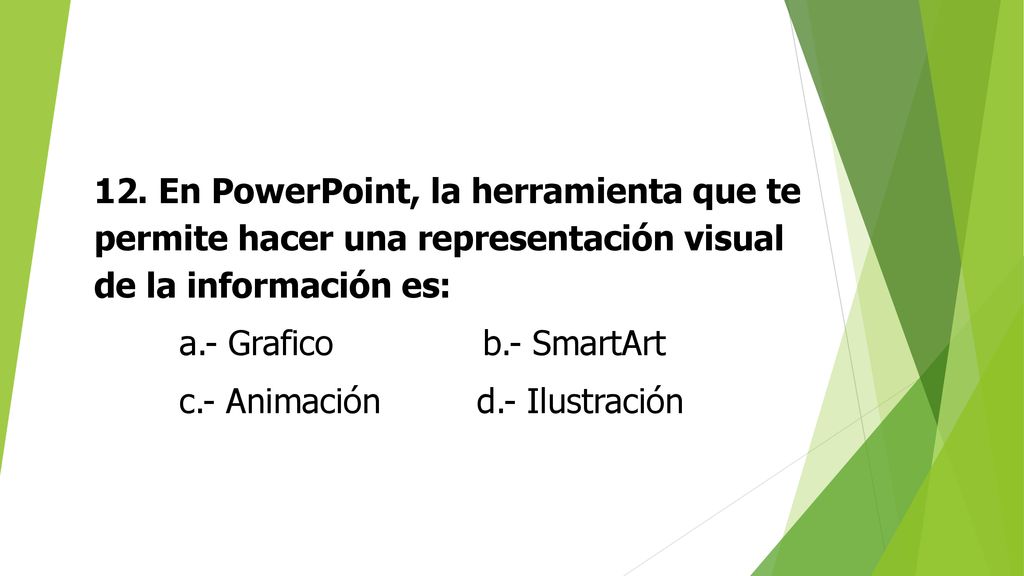 12. En PowerPoint, la herramienta que te permite hacer una representación visual de la información es:

a.- Grafico b.- SmartArt

c.- Animación d.- Ilustración